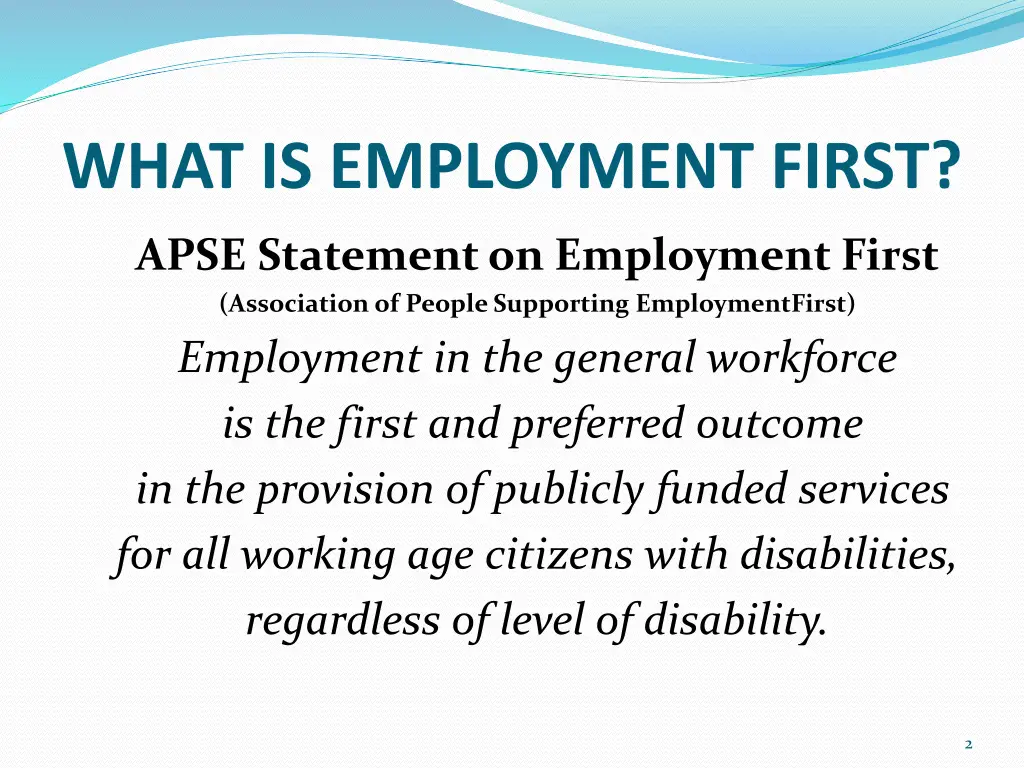 WHAT IS EMPLOYMENT FIRST?

APSE Statement on Employment First

(Association of People Supporting EmploymentFirst)

Employment in the general workforce is the first and preferred outcome in the provision of publicly funded services for all working age citizens with disabilities, regardless of level of disability.

2